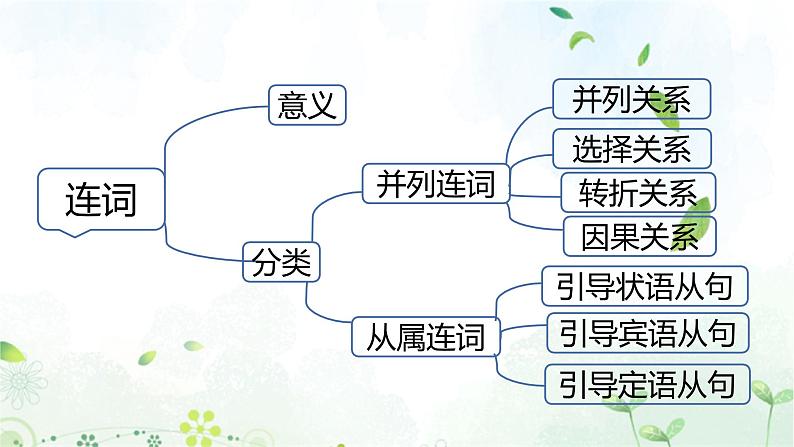 连词

意义

分类

并列连词

并列关系

选择关系

转折关系

因果关系

从属连词

引导状语从句

引导宾语从句

引导定语从句